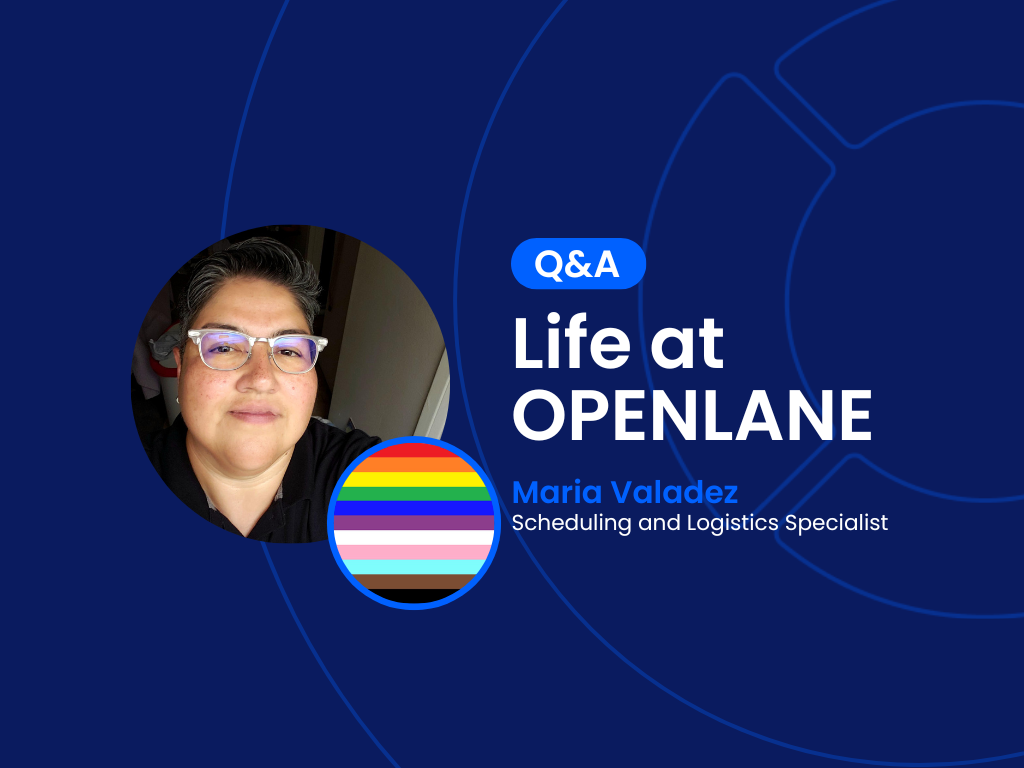 Q&A

Life at OPENLANE

Maria Valadez
Scheduling and Logistics Specialist